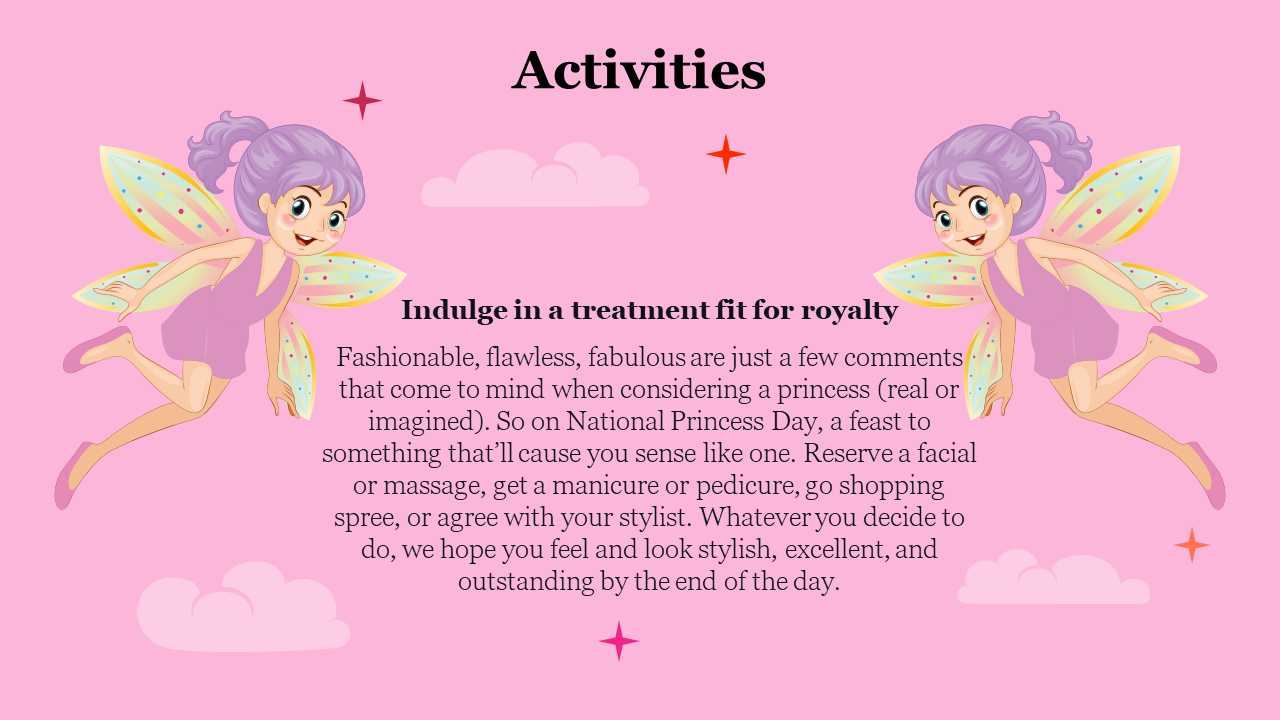 Activities

Indulge in a treatment fit for royalty

Fashionable, flawless, fabulous are just a few comments that come to mind when considering a princess (real or imagined). So on National Princess Day, a feast to something that'll cause you sense like one. Reserve a facial or massage, get a manicure or pedicure, go shopping spree, or agree with your stylist. Whatever you decide to do, we hope you feel and look stylish, excellent, and outstanding by the end of the day.